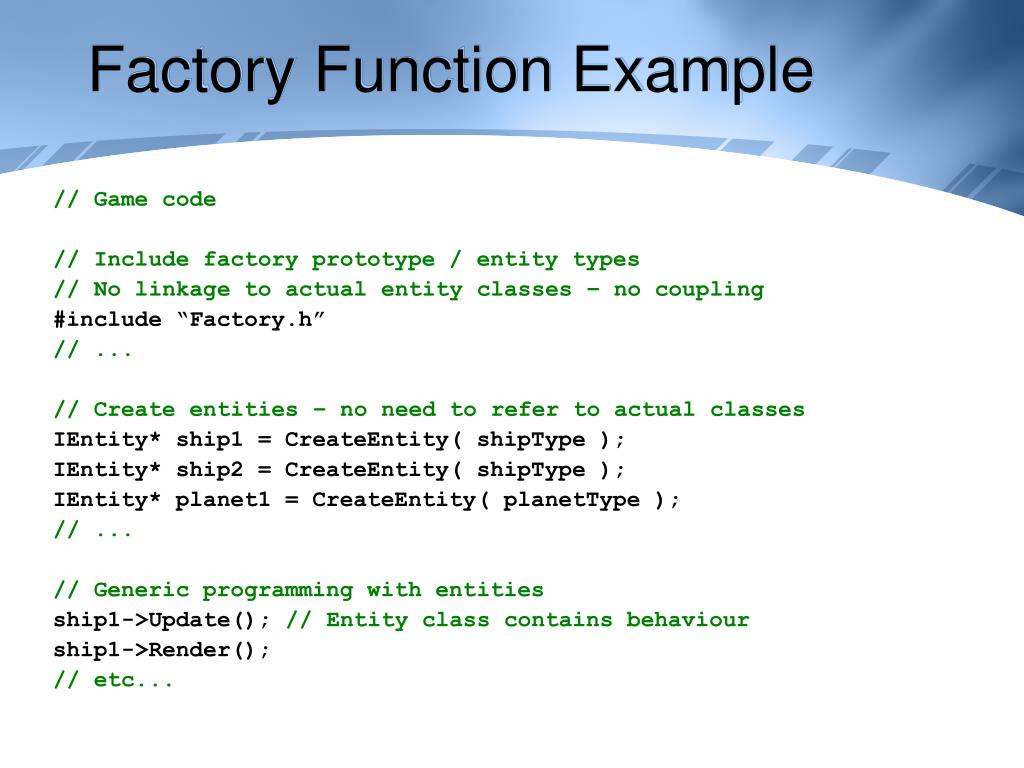 Factory Function Example

// Game code

// Include factory prototype / entity types
// No linkage to actual entity classes – no coupling
#include “Factory.h”
// ...

// Create entities – no need to refer to actual classes
IEntity* ship1 = CreateEntity( shipType );
IEntity* ship2 = CreateEntity( shipType );
IEntity* planet1 = CreateEntity( planetType );
// ...

// Generic programming with entities
ship1->Update(); // Entity class contains behaviour
ship1->Render();
// etc...